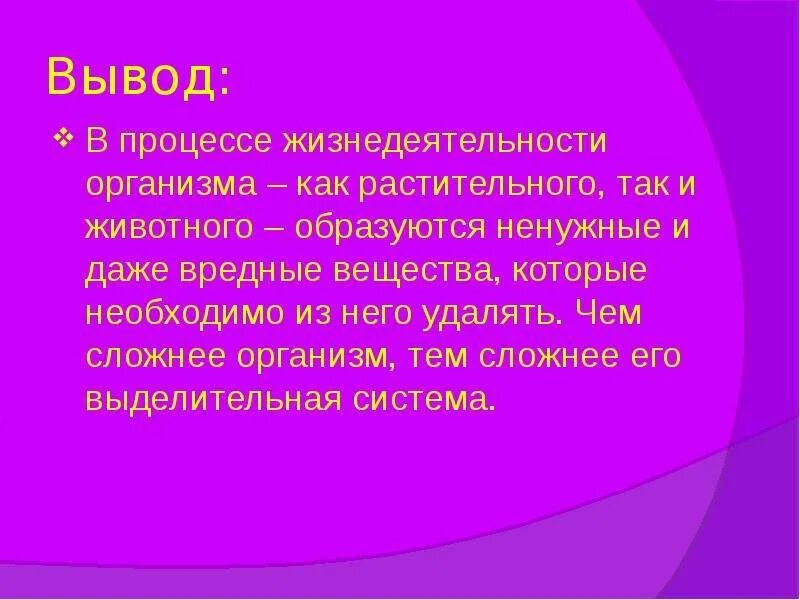 Вывод:

❖ В процессе жизнедеятельности организма – как растительного, так и животного – образуются ненужные и даже вредные вещества, которые необходимо из него удалять. Чем сложнее организм, тем сложнее его выделительная система.